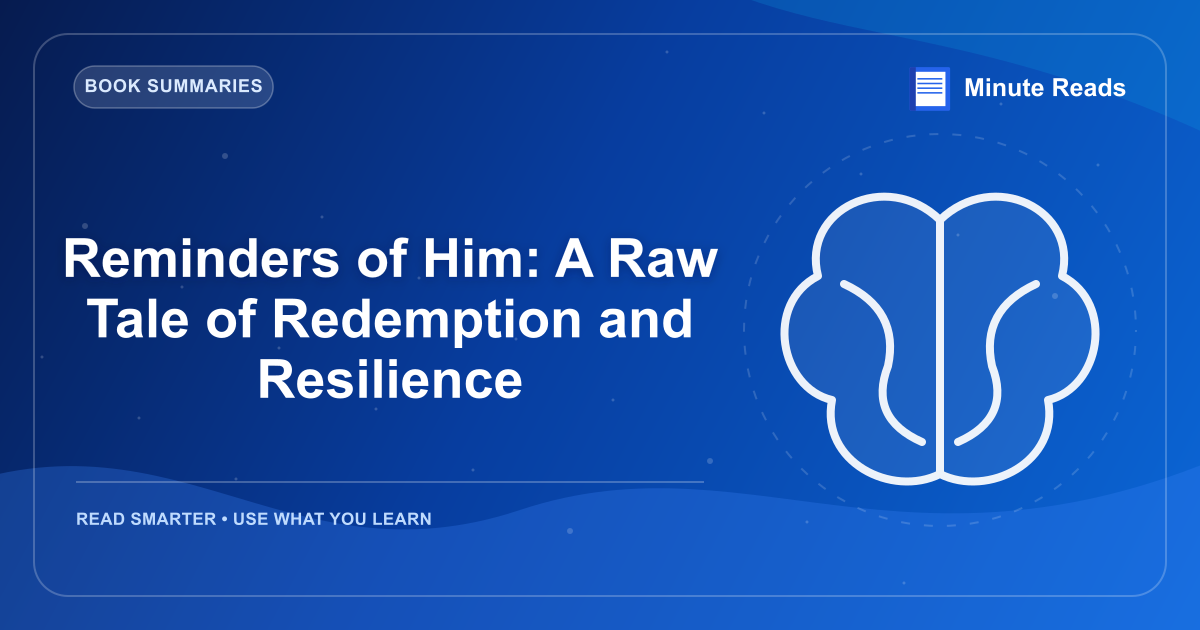 BOOK SUMMARIES

Minute Reads

Reminders of Him: A Raw Tale of Redemption and Resilience

READ SMARTER • USE WHAT YOU LEARN